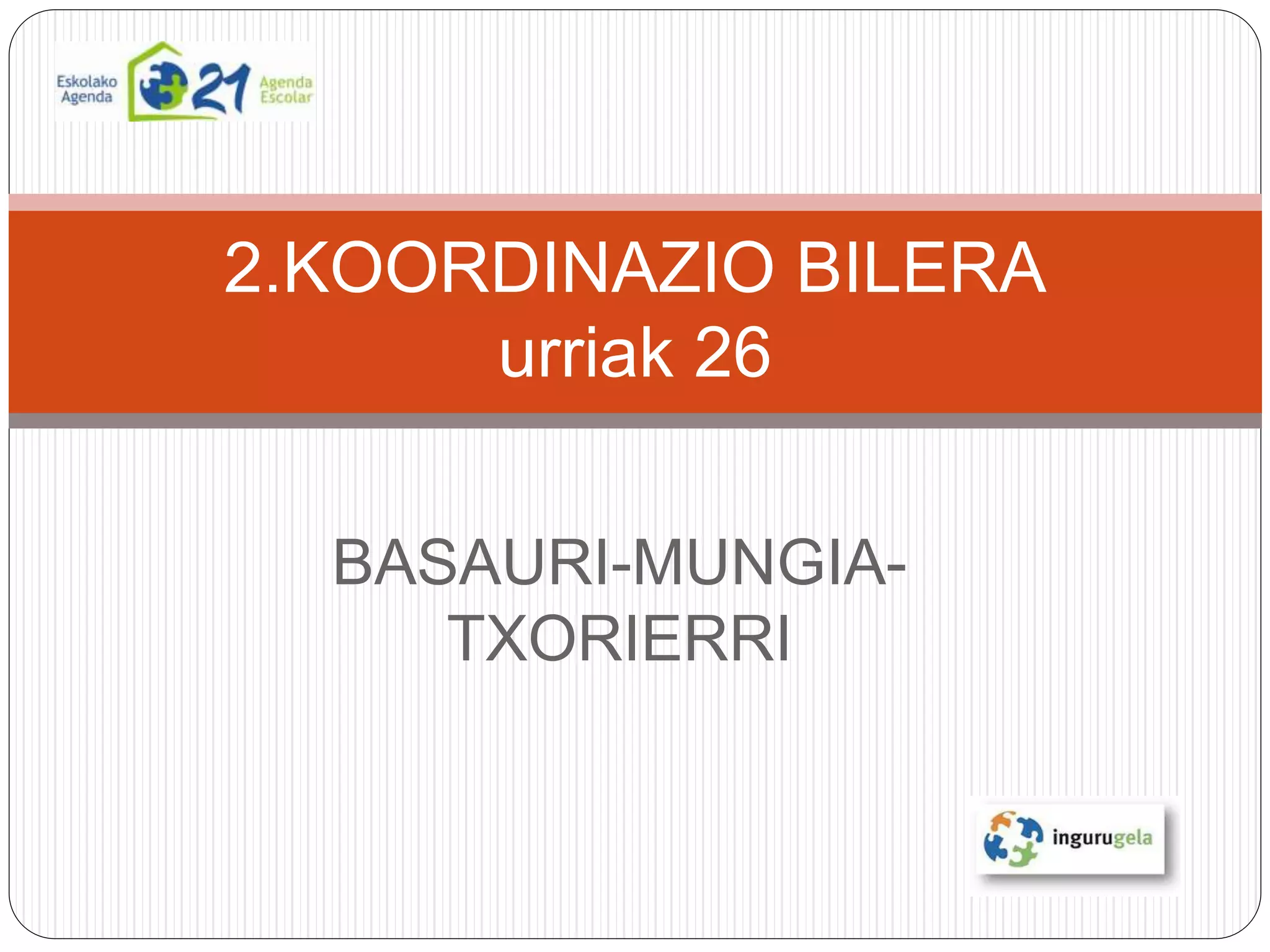 Eskolako Agenda 21 Agenda Escolar

2.KOORDINAZIO BILERA
urriak 26

BASAURI-MUNGIA-TXORIERRI

ingurugela